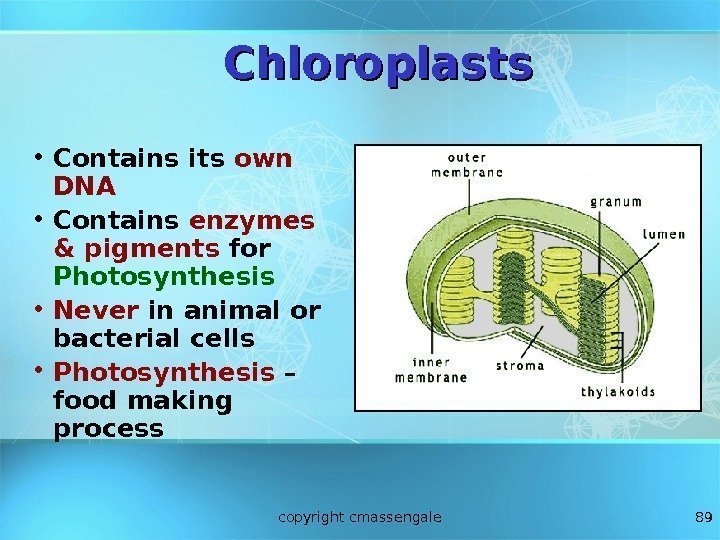 Chloroplasts

• Contains its own DNA
• Contains enzymes & pigments for Photosynthesis
• Never in animal or bacterial cells
• Photosynthesis – food making process

outer membrane
granum
lumen
inner membrane
stroma
thylakoids

copyright cmassengale

89